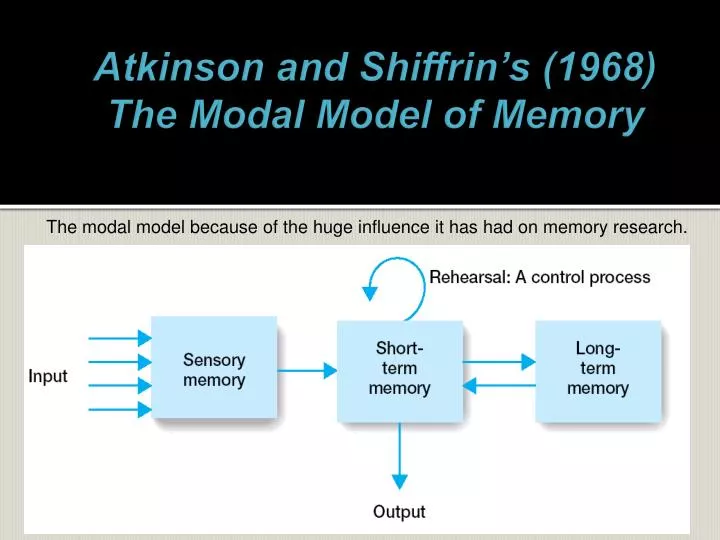 Atkinson and Shiffrin's (1968)
The Modal Model of Memory

The modal model because of the huge influence it has had on memory research.

Rehearsal: A control process

Input

Sensory memory

Short-term memory

Long-term memory

Output